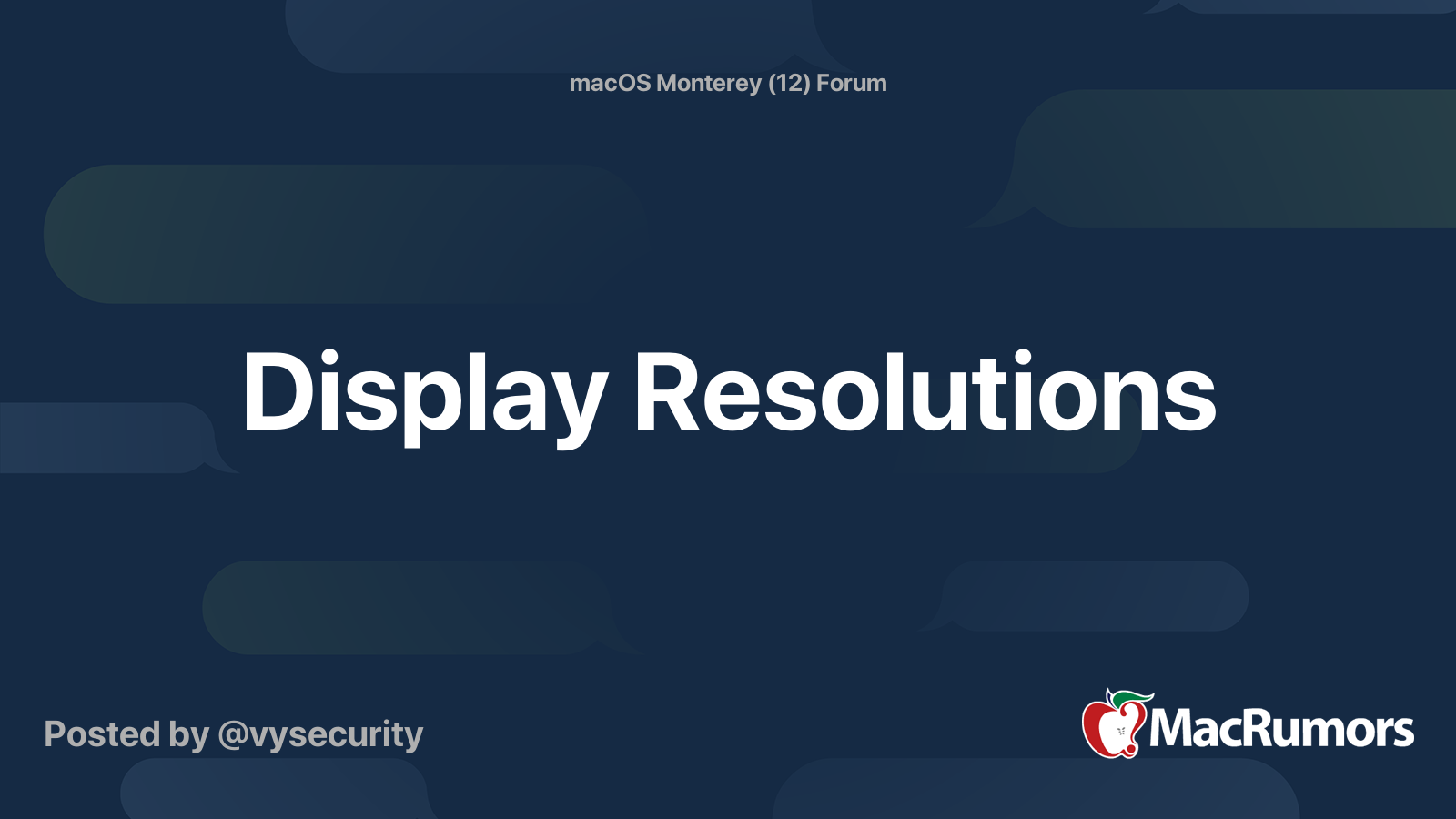 macOS Monterey (12) Forum

Display Resolutions

Posted by @vysecurity

MacRumors